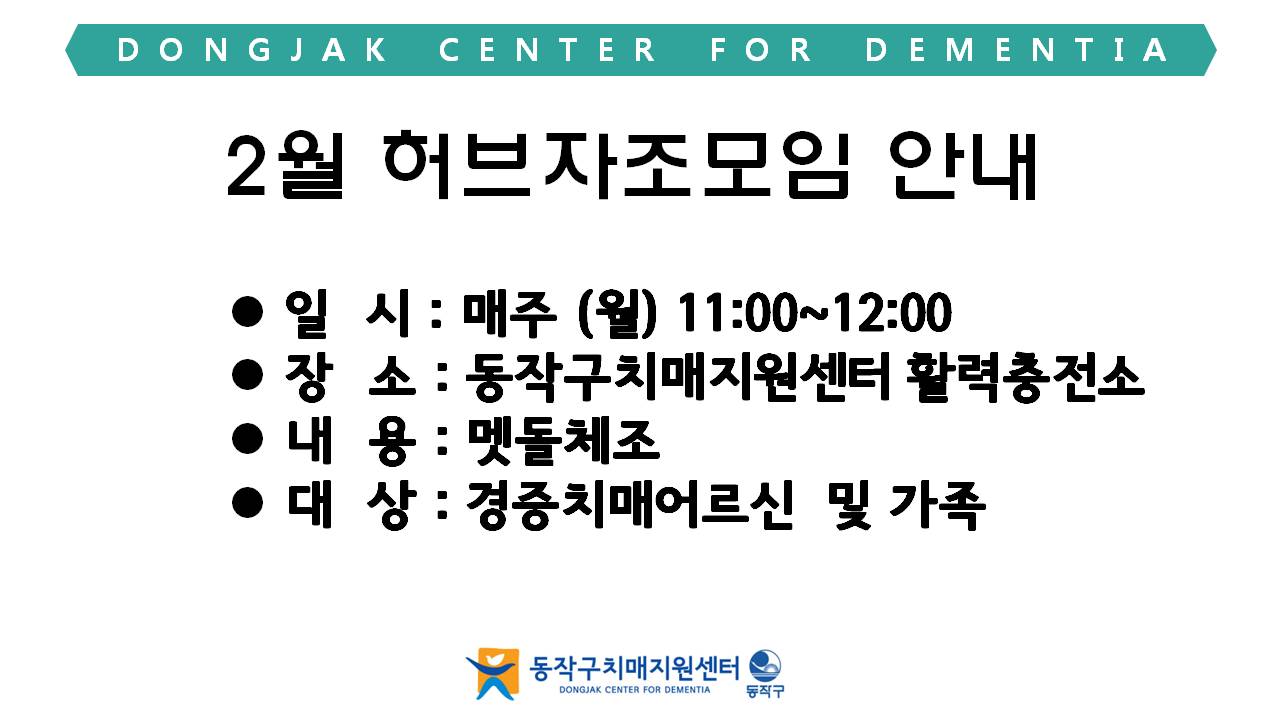 DONGJAK CENTER FOR DEMENTIA

2월 허브자조모임 안내

● 일 시 : 매주 (월) 11:00~12:00
● 장 소 : 동작구치매지원센터 활력충전소
● 내 용 : 멧돌체조
● 대 상 : 경증치매어르신 및 가족

동작구치매지원센터
DONGJAK CENTER FOR DEMENTIA
동작구